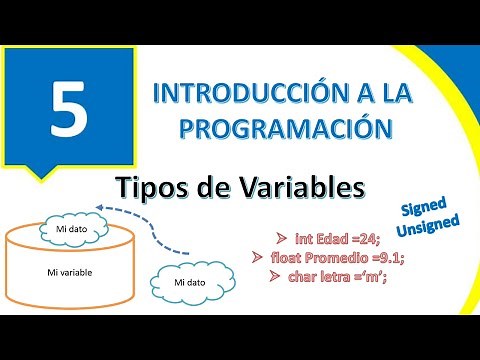 5

INTRODUCCIÓN A LA PROGRAMACIÓN

Tipos de Variables

Signed
Unsigned

Mi dato

Mi variable

Mi dato

➢ int Edad =24;
➢ float Promedio =9.1;
➢ char letra ='m';